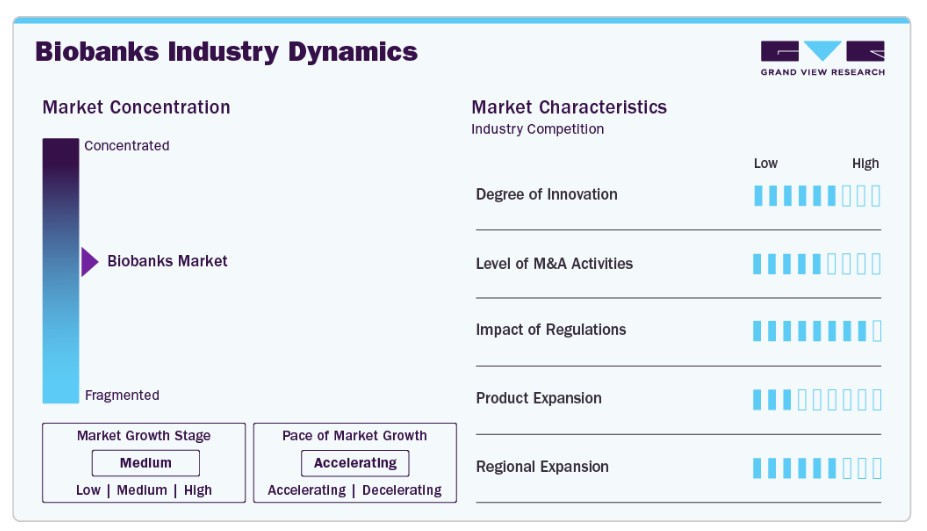 Biobanks Industry Dynamics

GRAND VIEW RESEARCH

Market Concentration

Concentrated

Biobanks Market

Fragmented

Market Growth Stage

Medium

Low | Medium | High

Pace of Market Growth

Accelerating

Accelerating | Decelerating

Market Characteristics

Industry Competition

Low High

Degree of Innovation

Level of M&A Activities

Impact of Regulations

Product Expansion

Regional Expansion